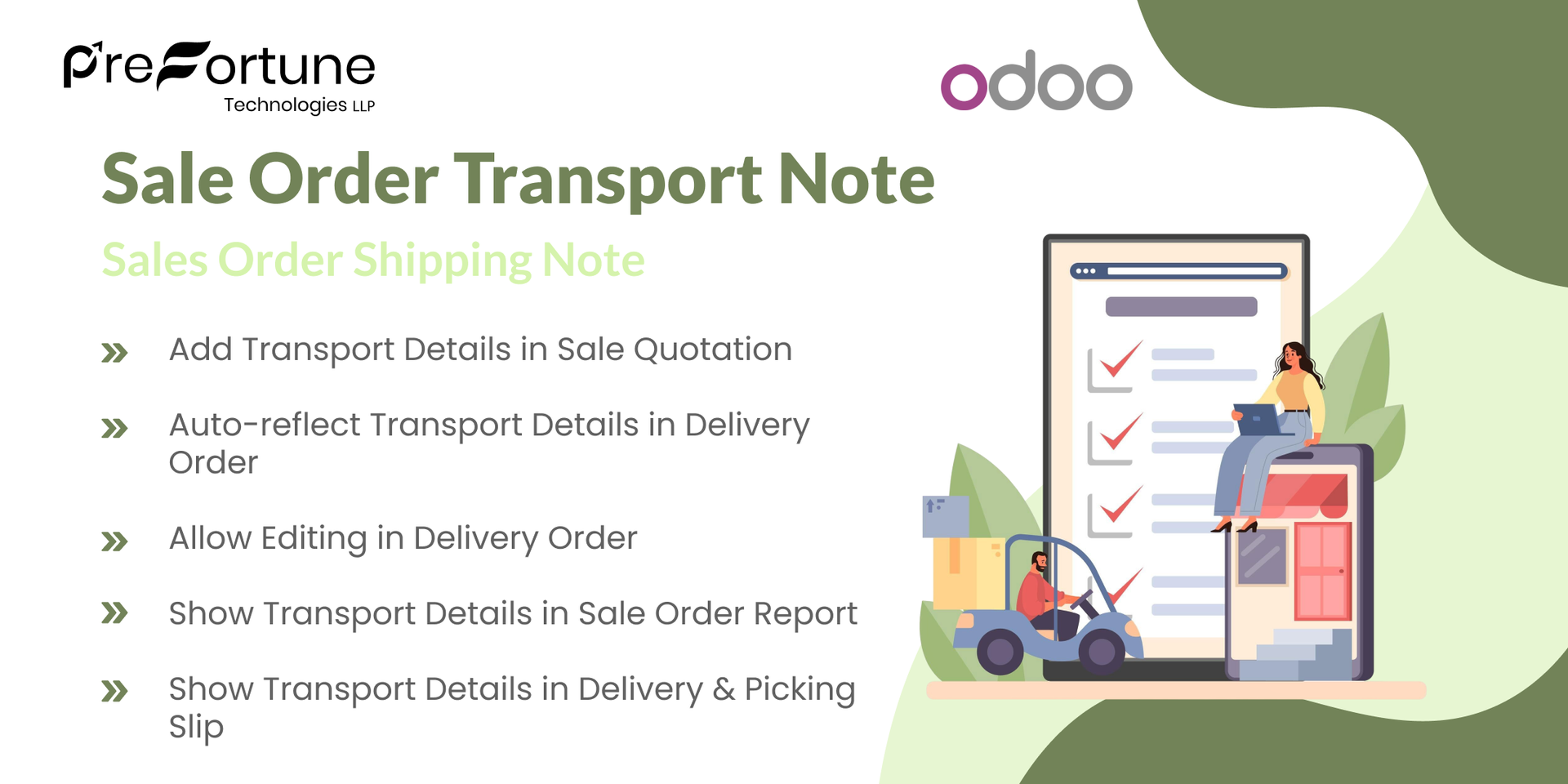 PreFortune
Technologies LLP

odoo

Sale Order Transport Note

Sales Order Shipping Note

» Add Transport Details in Sale Quotation

» Auto-reflect Transport Details in Delivery Order

» Allow Editing in Delivery Order

» Show Transport Details in Sale Order Report

» Show Transport Details in Delivery & Picking Slip